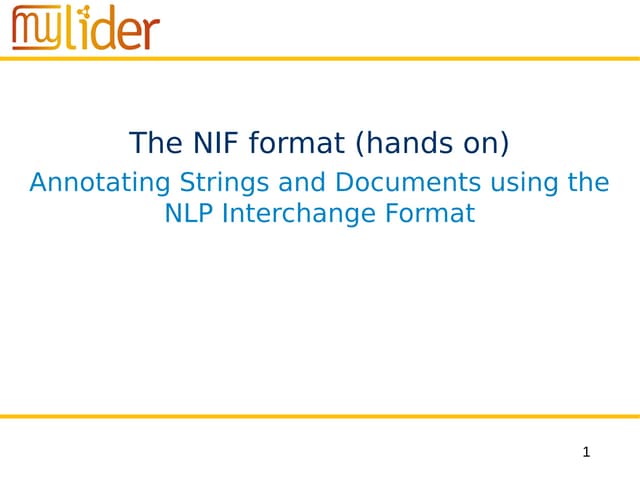 lider

The NIF format (hands on)

Annotating Strings and Documents using the NLP Interchange Format

1